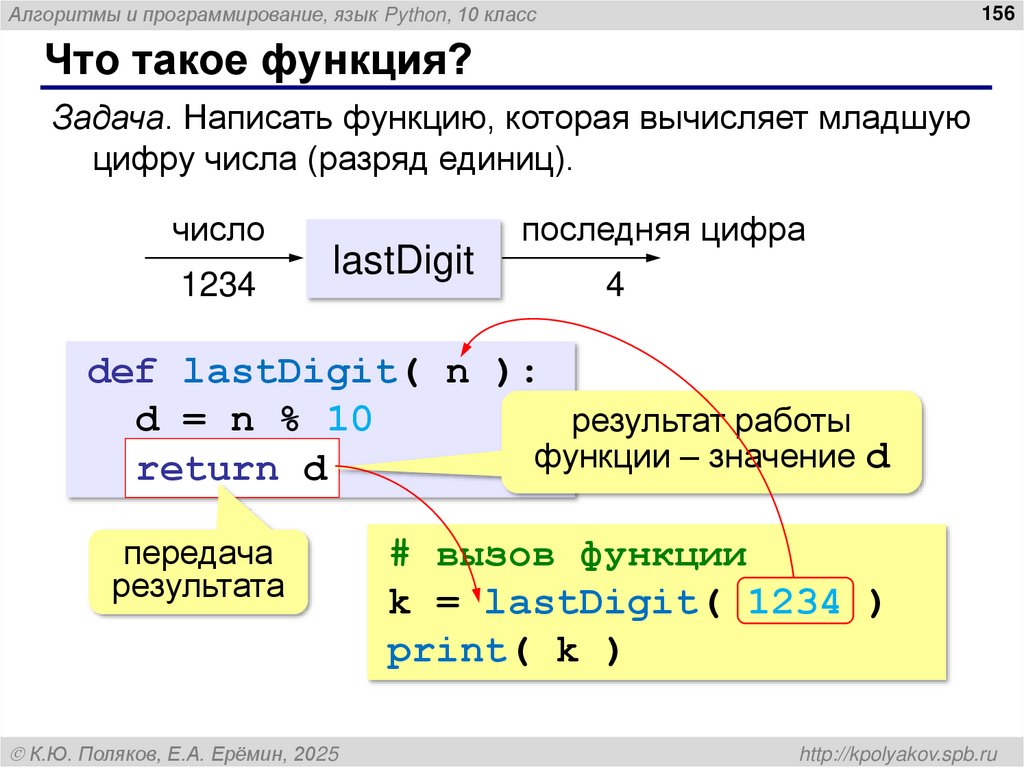 Алгоритмы и программирование, язык Python, 10 класс

156

Что такое функция?

Задача. Написать функцию, которая вычисляет младшую цифру числа (разряд единиц).

число

1234

lastDigit

последняя цифра

4

def lastDigit( n ):
  d = n % 10
  return d

результат работы функции – значение d

передача результата

# вызов функции
k = lastDigit( 1234 )
print( k )

© К.Ю. Поляков, Е.А. Ерёмин, 2025

http://kpolyakov.spb.ru